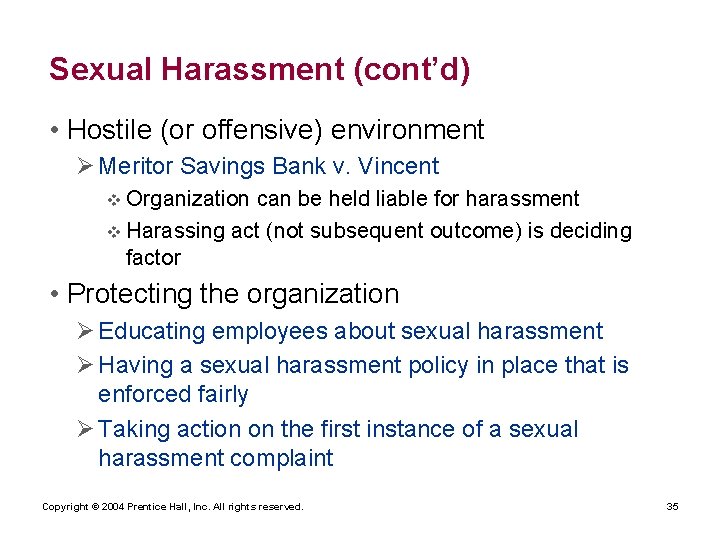 Sexual Harassment (cont'd)

• Hostile (or offensive) environment

➢ Meritor Savings Bank v. Vincent

❖ Organization can be held liable for harassment

❖ Harassing act (not subsequent outcome) is deciding factor

• Protecting the organization

➢ Educating employees about sexual harassment

➢ Having a sexual harassment policy in place that is enforced fairly

➢ Taking action on the first instance of a sexual harassment complaint

Copyright © 2004 Prentice Hall, Inc. All rights reserved.

35